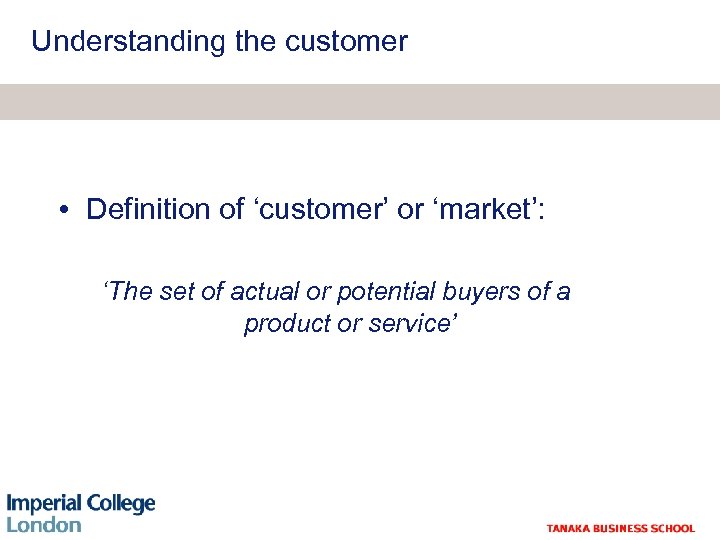 Understanding the customer

• Definition of ‘customer’ or ‘market’:

‘The set of actual or potential buyers of a product or service’

Imperial College London

TANAKA BUSINESS SCHOOL